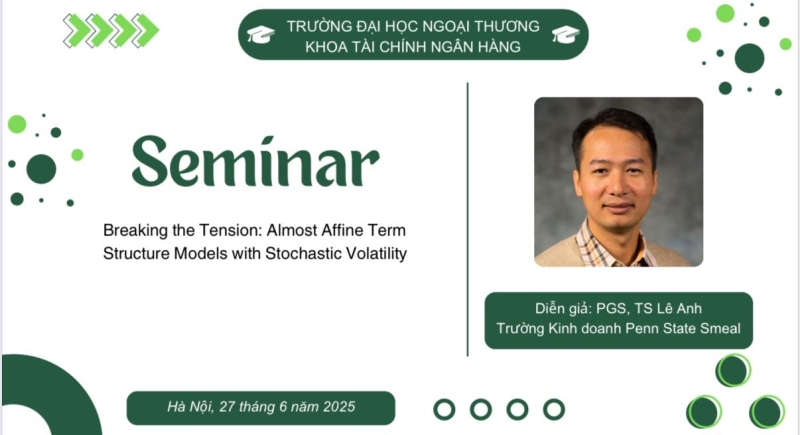 TRƯỜNG ĐẠI HỌC NGOẠI THƯƠNG
KHOA TÀI CHÍNH NGÂN HÀNG

Seminar

Breaking the Tension: Almost Affine Term Structure Models with Stochastic Volatility

Diễn giả: PGS, TS Lê Anh
Trường Kinh doanh Penn State Smeal

Hà Nội, 27 tháng 6 năm 2025